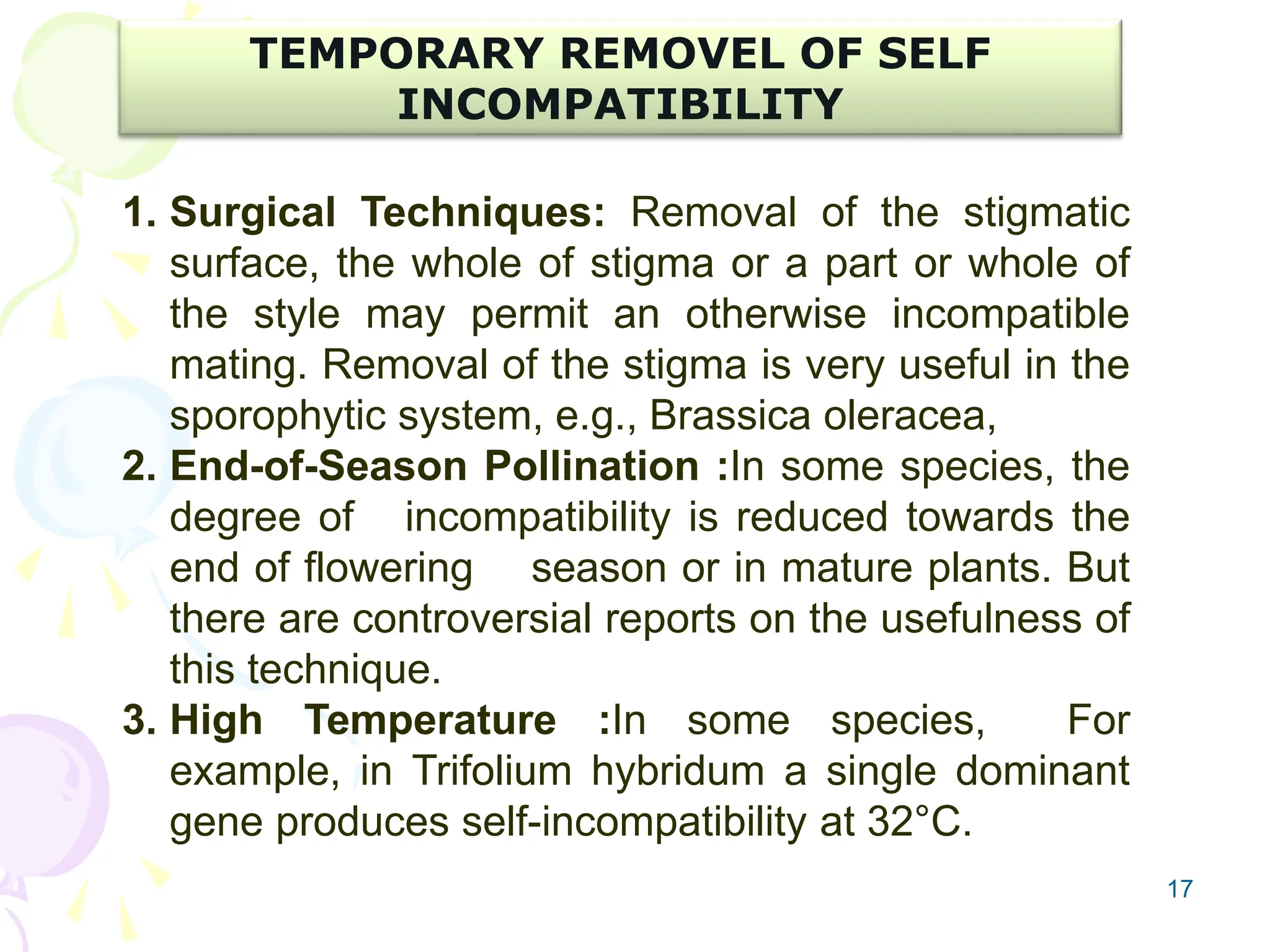 TEMPORARY REMOVEL OF SELF INCOMPATIBILITY

1. Surgical Techniques: Removal of the stigmatic surface, the whole of stigma or a part or whole of the style may permit an otherwise incompatible mating. Removal of the stigma is very useful in the sporophytic system, e.g., Brassica oleracea,
2. End-of-Season Pollination :In some species, the degree of incompatibility is reduced towards the end of flowering season or in mature plants. But there are controversial reports on the usefulness of this technique.
3. High Temperature :In some species, For example, in Trifolium hybridum a single dominant gene produces self-incompatibility at 32°C.

17